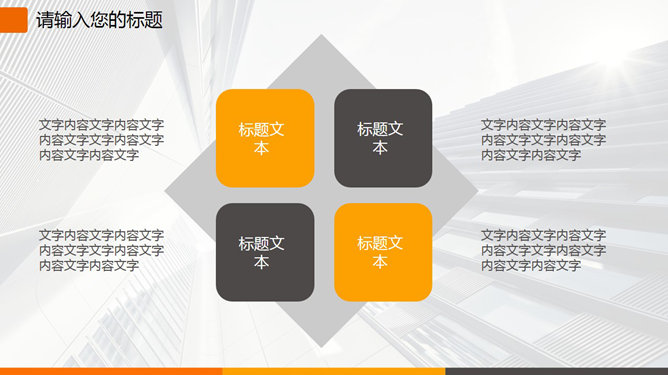 请输入您的标题

文字内容文字内容文字内容文字文字内容文字内容文字内容文字

标题文本

标题文本

文字内容文字内容文字内容文字文字内容文字内容文字内容文字

文字内容文字内容文字内容文字文字内容文字内容文字内容文字

标题文本

标题文本

文字内容文字内容文字内容文字文字内容文字内容文字内容文字